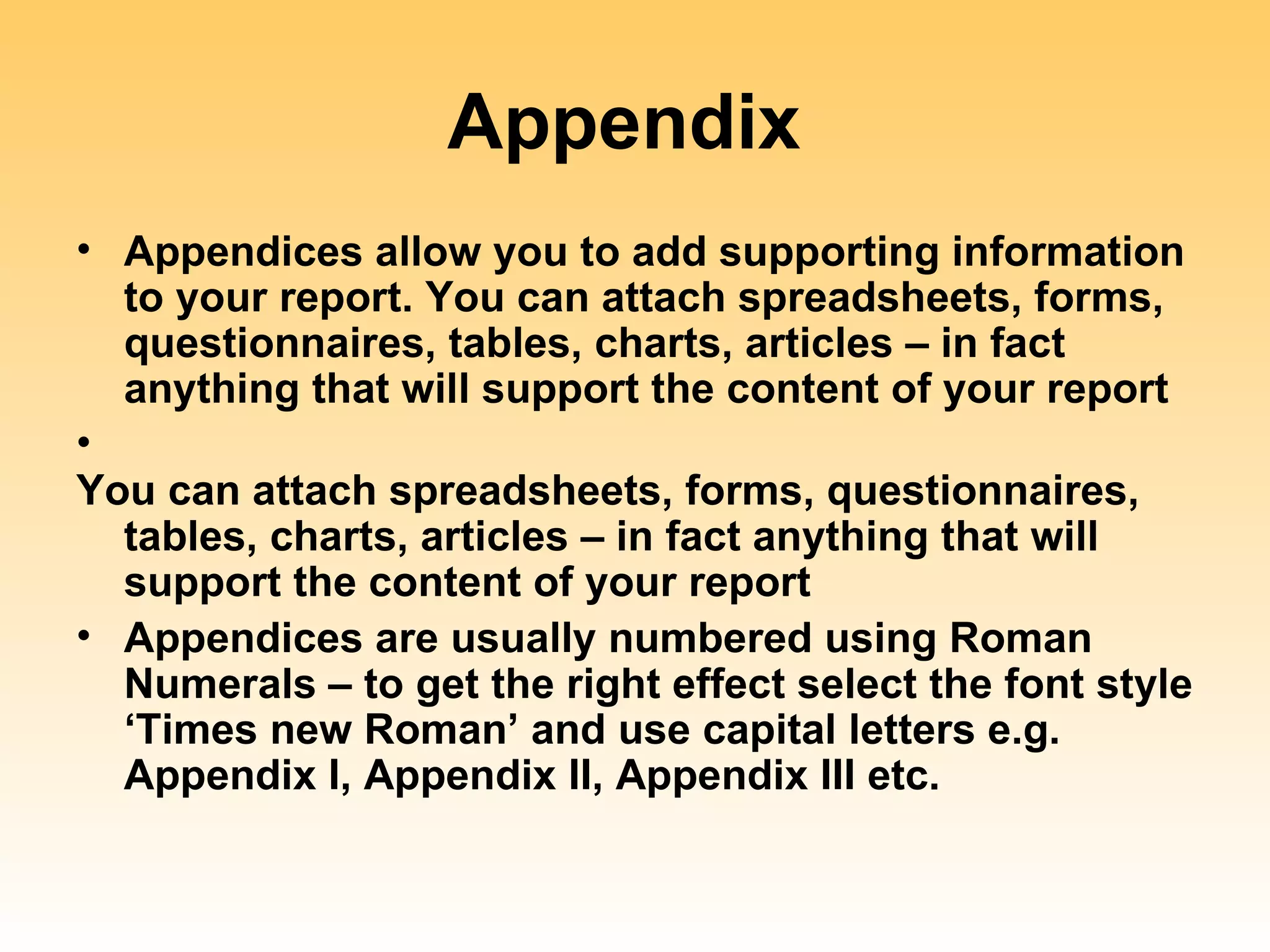 Appendix

• Appendices allow you to add supporting information to your report. You can attach spreadsheets, forms, questionnaires, tables, charts, articles – in fact anything that will support the content of your report

•

You can attach spreadsheets, forms, questionnaires, tables, charts, articles – in fact anything that will support the content of your report

• Appendices are usually numbered using Roman Numerals – to get the right effect select the font style ‘Times new Roman’ and use capital letters e.g. Appendix I, Appendix II, Appendix III etc.